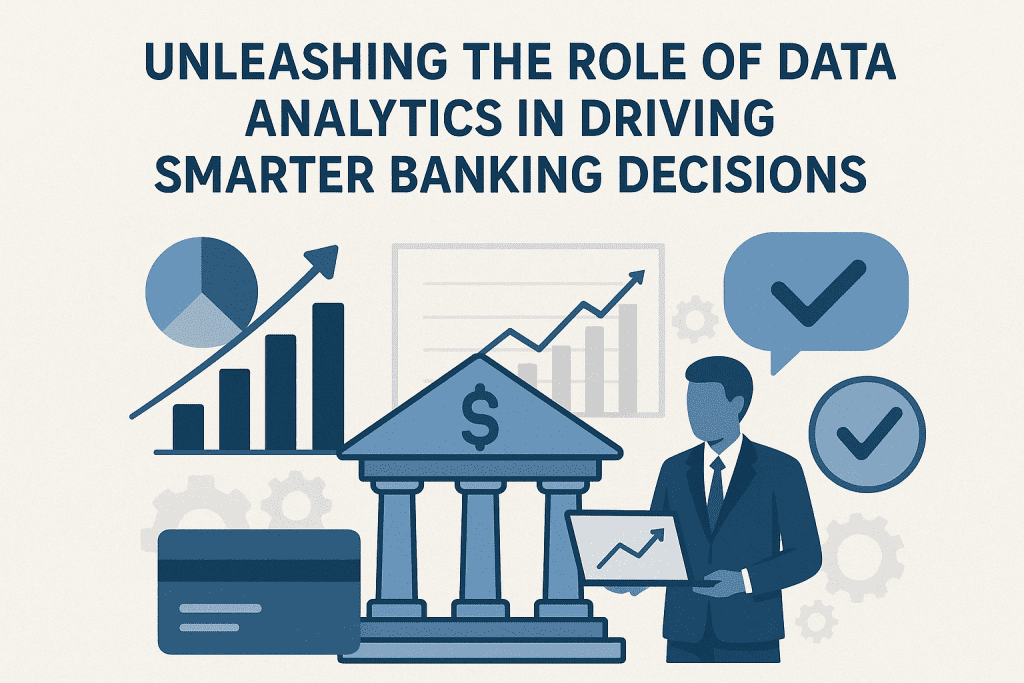 UNLEASHING THE ROLE OF DATA ANALYTICS IN DRIVING SMARTER BANKING DECISIONS

$